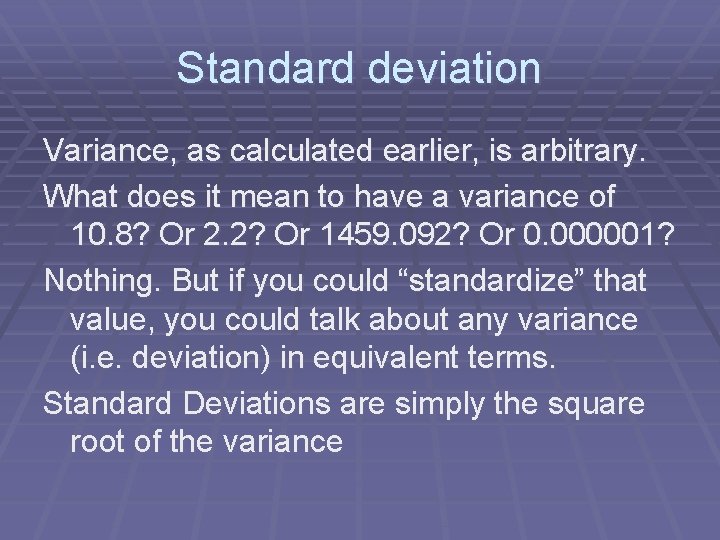 Standard deviation

Variance, as calculated earlier, is arbitrary.

What does it mean to have a variance of 10.8? Or 2.2? Or 1459.092? Or 0.000001?

Nothing. But if you could “standardize” that value, you could talk about any variance (i.e. deviation) in equivalent terms.

Standard Deviations are simply the square root of the variance